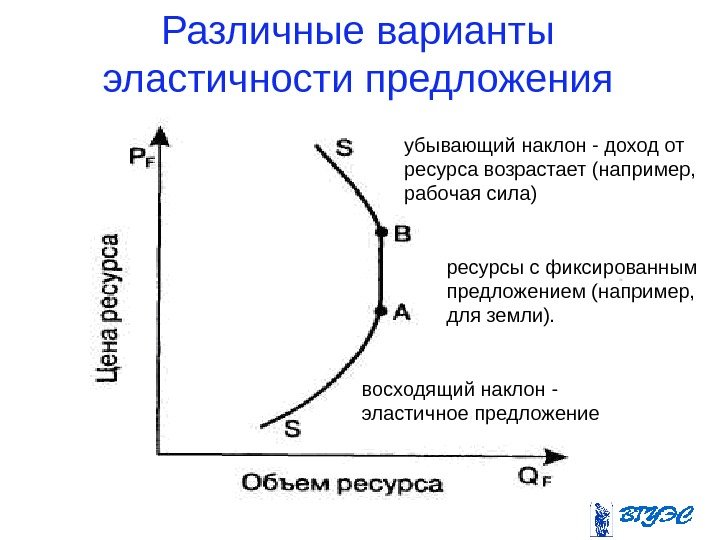 Различные варианты эластичности предложения

$P_F$

Цена ресурса

S

убывающий наклон - доход от ресурса возрастает (например, рабочая сила)

B

ресурсы с фиксированным предложением (например, для земли).

A

восходящий наклон - эластичное предложение

S

Объем ресурса

$Q_F$

ВГУЭС